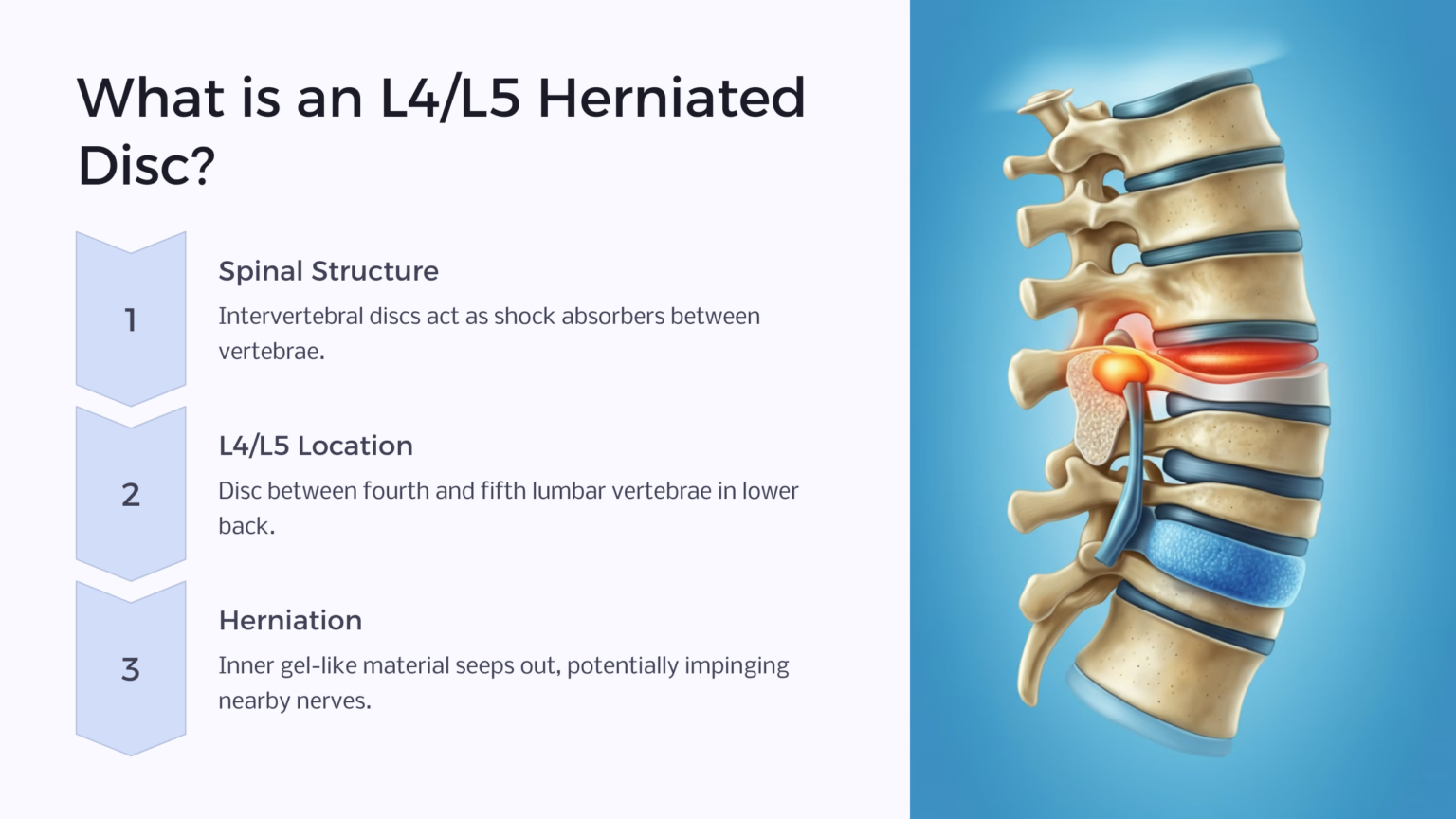 What is an L4/L5 Herniated Disc?

1

Spinal Structure

Intervertebral discs act as shock absorbers between vertebrae.

2

L4/L5 Location

Disc between fourth and fifth lumbar vertebrae in lower back.

3

Herniation

Inner gel-like material seeps out, potentially impinging nearby nerves.